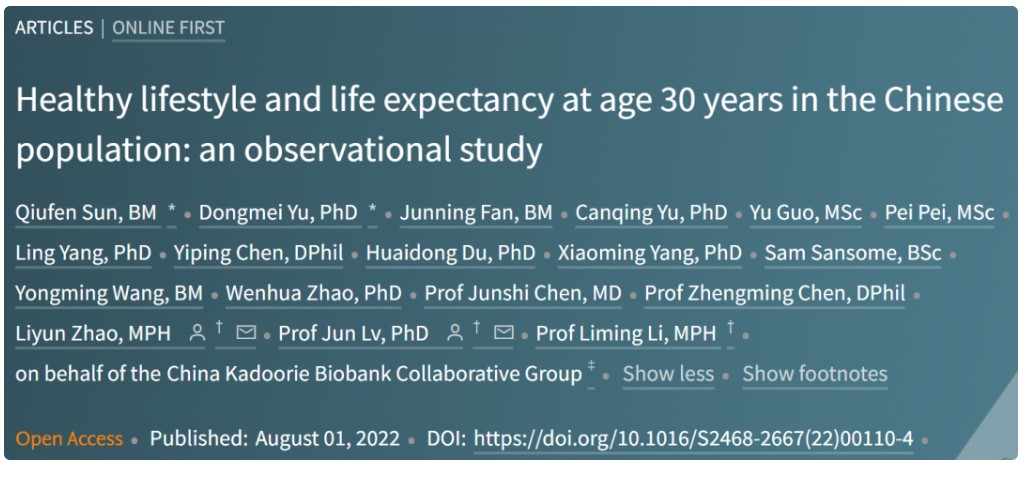 ARTICLES | ONLINE FIRST

Healthy lifestyle and life expectancy at age 30 years in the Chinese population: an observational study

Qiufen Sun, BM * • Dongmei Yu, PhD * • Junning Fan, BM • Canqing Yu, PhD • Yu Guo, MSc • Pei Pei, MSc • Ling Yang, PhD • Yiping Chen, DPhil • Huaidong Du, PhD • Xiaoming Yang, PhD • Sam Sansome, BSc • Yongming Wang, BM • Wenhua Zhao, PhD • Prof Junshi Chen, MD • Prof Zhengming Chen, DPhil • Liyun Zhao, MPH † • Prof Jun Lv, PhD † • Prof Liming Li, MPH † • on behalf of the China Kadoorie Biobank Collaborative Group ‡ • Show less • Show footnotes

Open Access • Published: August 01, 2022 • DOI: https://doi.org/10.1016/S2468-2667(22)00110-4 •